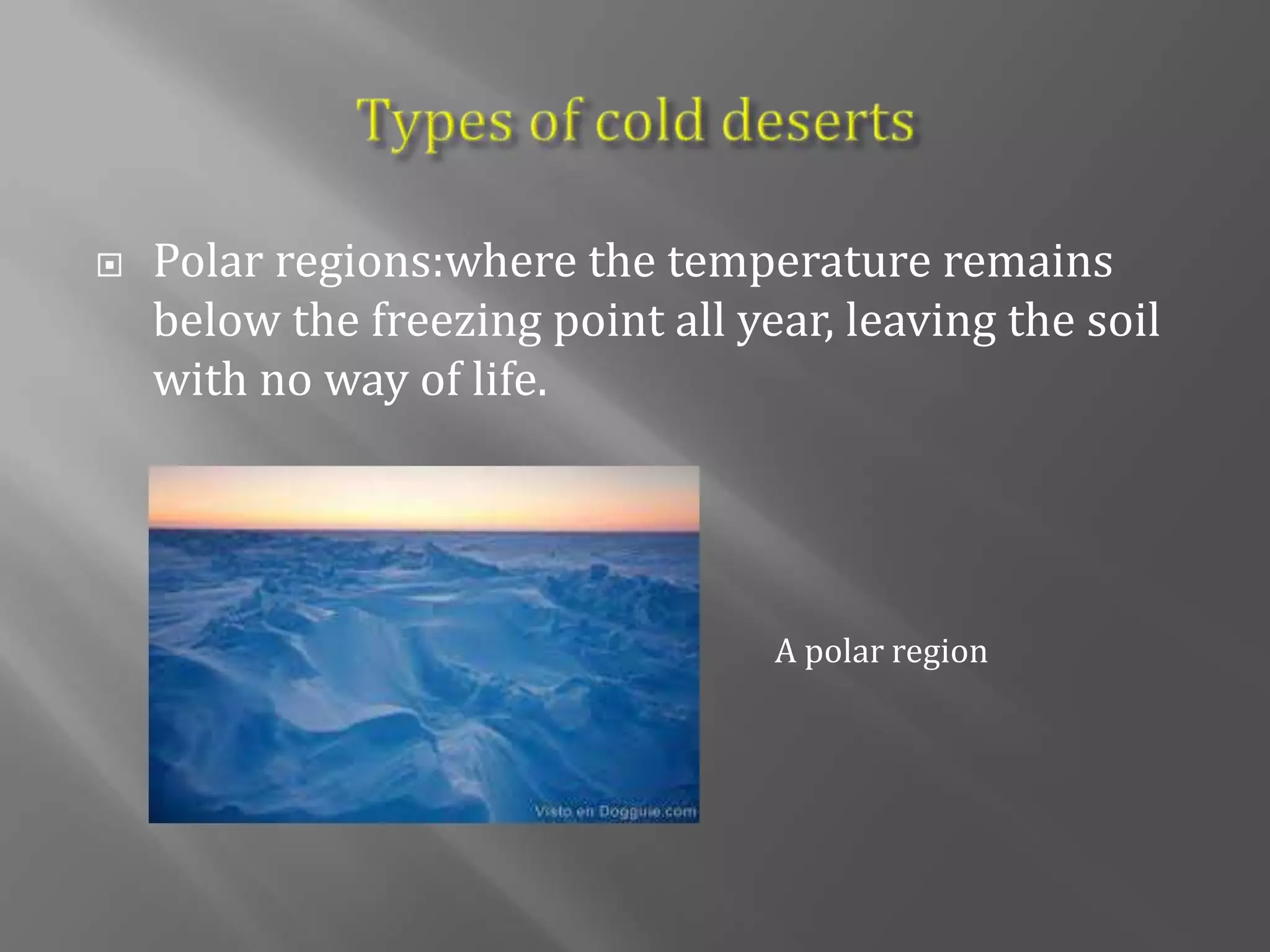 Types of cold deserts

Polar regions:where the temperature remains below the freezing point all year, leaving the soil with no way of life.

Visto en Dogguie.com

A polar region